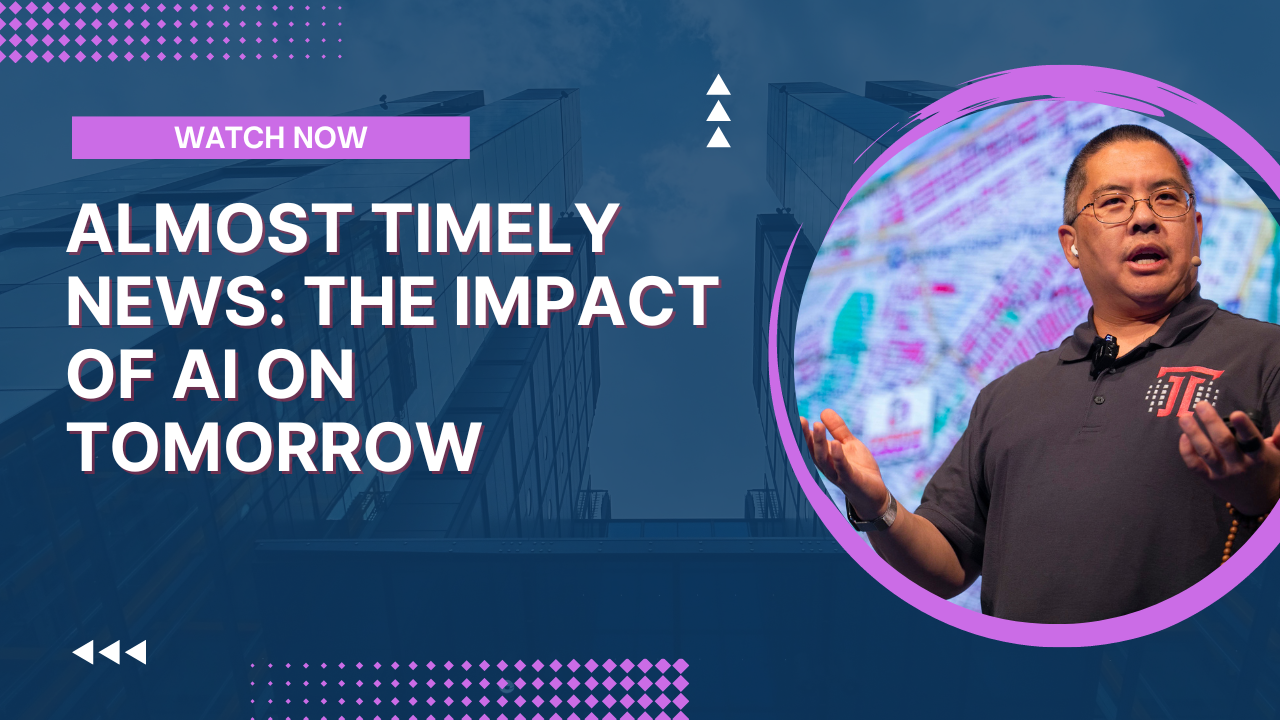 WATCH NOW

ALMOST TIMELY NEWS: THE IMPACT OF AI ON TOMORROW